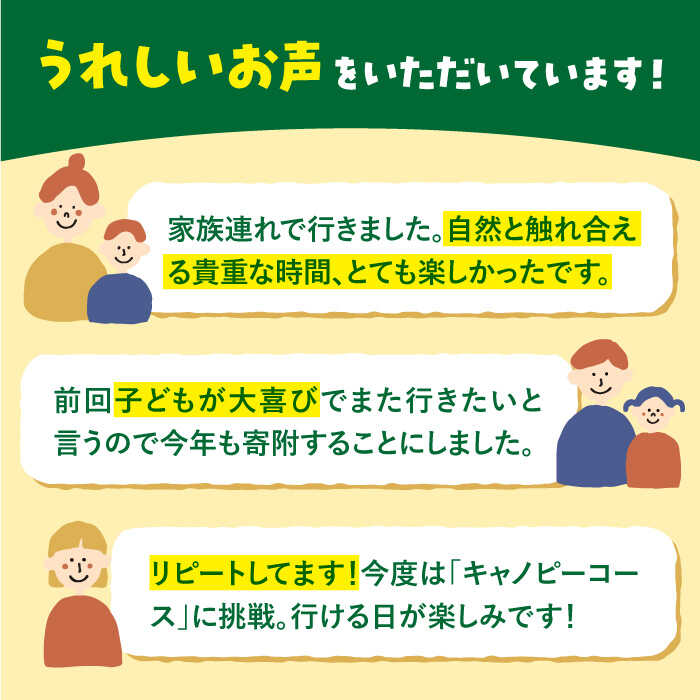 うれしいお声をいただいています！

家族連れで行きました。自然と触れ合える貴重な時間、とても楽しかったです。

前回子どもが大喜びでまた行きたいと言うので今年も寄附することにしました。

リピートしてます！今度は「キャノピーコース」に挑戦。行ける日が楽しみです！